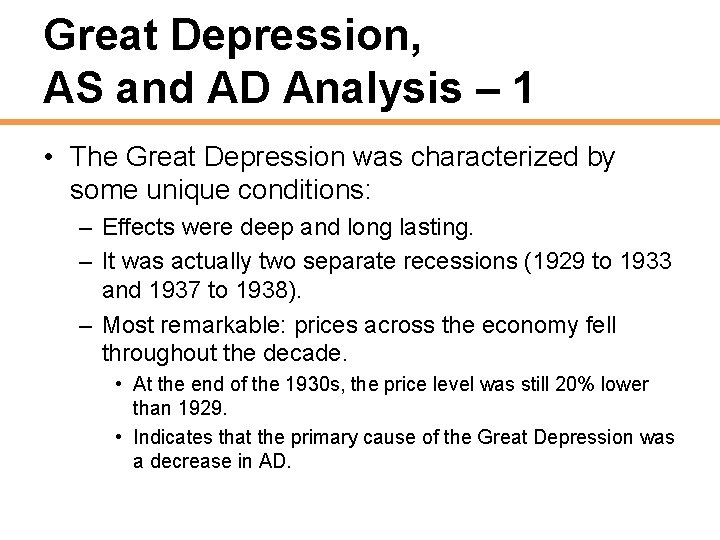 Great Depression,
AS and AD Analysis – 1

• The Great Depression was characterized by some unique conditions:
– Effects were deep and long lasting.
– It was actually two separate recessions (1929 to 1933 and 1937 to 1938).
– Most remarkable: prices across the economy fell throughout the decade.
• At the end of the 1930s, the price level was still 20% lower than 1929.
• Indicates that the primary cause of the Great Depression was a decrease in AD.